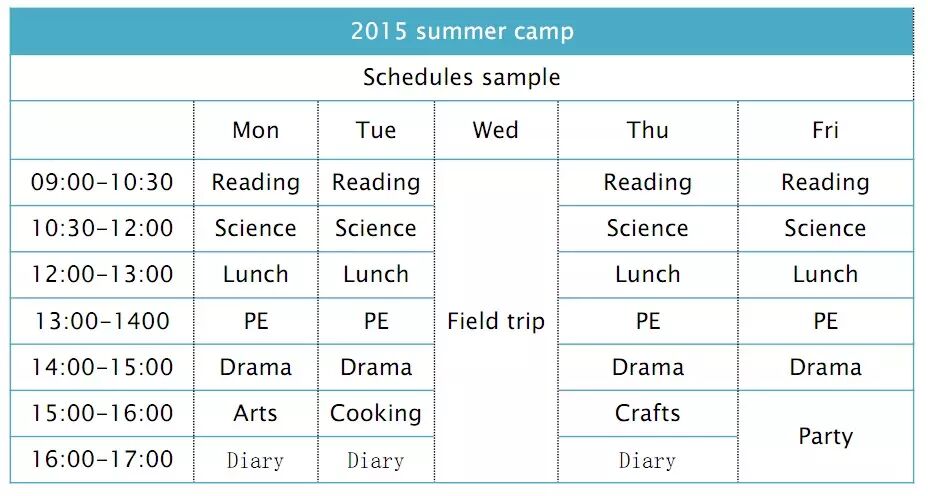 2015 summer camp

Schedules sample

| | Mon | Tue | Wed | Thu | Fri |
|---|---|---|---|---|---|
| 09:00-10:30 | Reading | Reading | Field trip | Reading | Reading |
| 10:30-12:00 | Science | Science | | Science | Science |
| 12:00-13:00 | Lunch | Lunch | | Lunch | Lunch |
| 13:00-1400 | PE | PE | | PE | PE |
| 14:00-15:00 | Drama | Drama | | Drama | Drama |
| 15:00-16:00 | Arts | Cooking | | Crafts | Party |
| 16:00-17:00 | Diary | Diary | | Diary | |